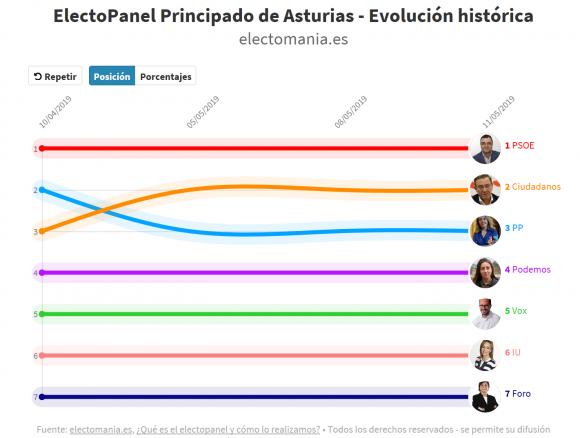 ElectoPanel Principado de Asturias - Evolución histórica
electomania.es

Repetir
Posición
Porcentajes

10/04/2019
05/05/2019
08/05/2019
11/05/2019

1
2
3
4
5
6
7

1 PSOE
2 Ciudadanos
3 PP
4 Podemos
5 Vox
6 IU
7 Foro

Fuente: electomania.es, ¿Qué es el electopanel y cómo lo realizamos? • Todos los derechos reservados - se permite su difusión